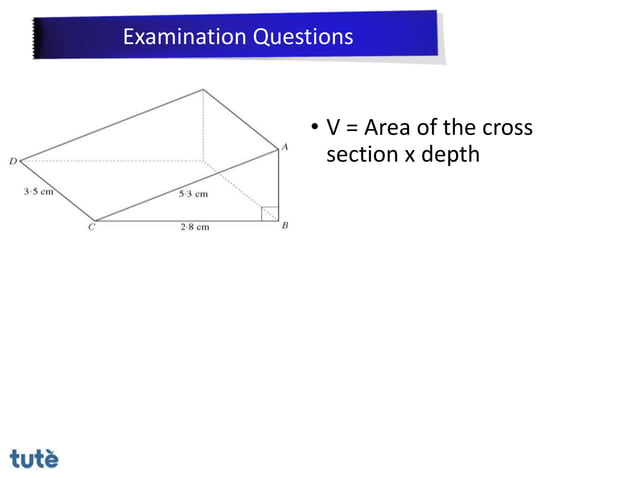 Examination Questions

D
A
3·5 cm
5·3 cm
C
2·8 cm
B

• V = Area of the cross section x depth

tutè